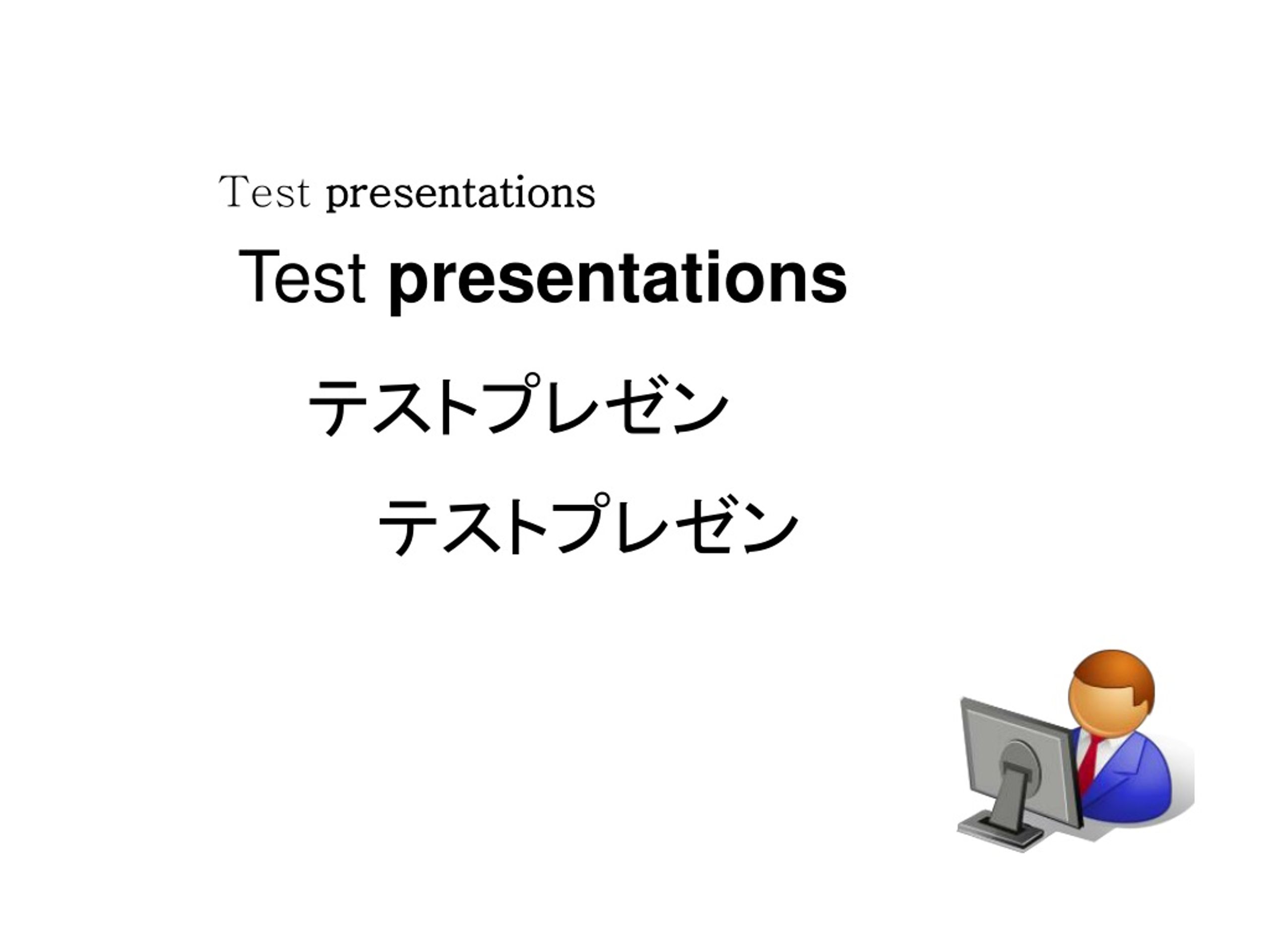 Test presentations

Test presentations

テストプレゼン

テストプレゼン